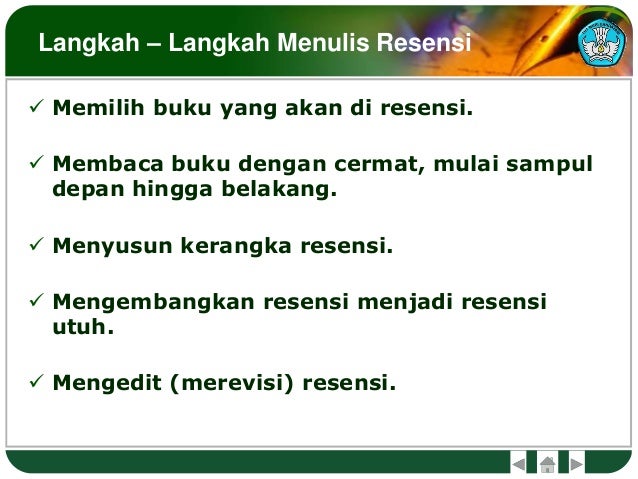 Langkah – Langkah Menulis Resensi

✓ Memilih buku yang akan di resensi.

✓ Membaca buku dengan cermat, mulai sampul depan hingga belakang.

✓ Menyusun kerangka resensi.

✓ Mengembangkan resensi menjadi resensi utuh.

✓ Mengedit (merevisi) resensi.